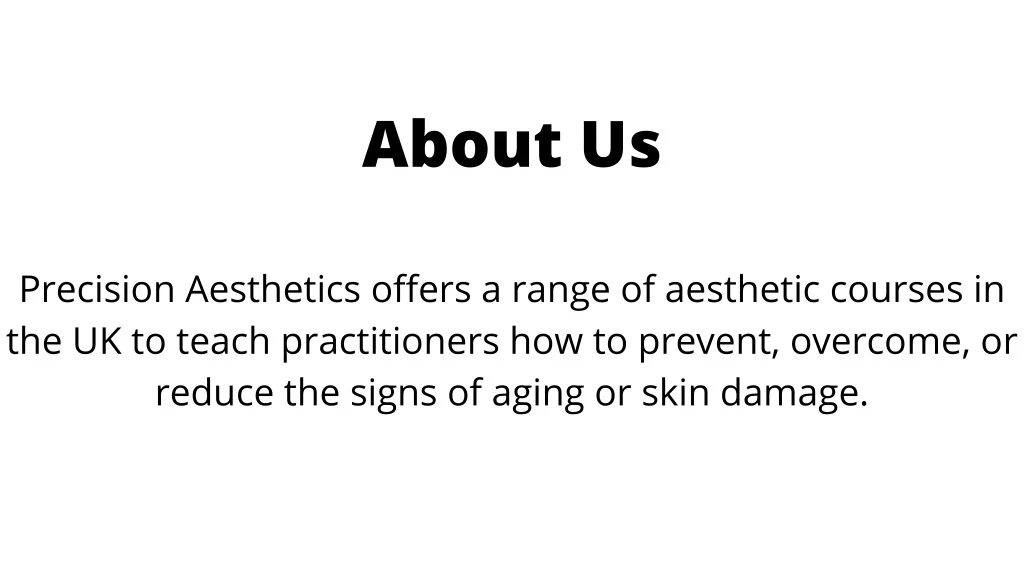 About Us

Precision Aesthetics offers a range of aesthetic courses in the UK to teach practitioners how to prevent, overcome, or reduce the signs of aging or skin damage.